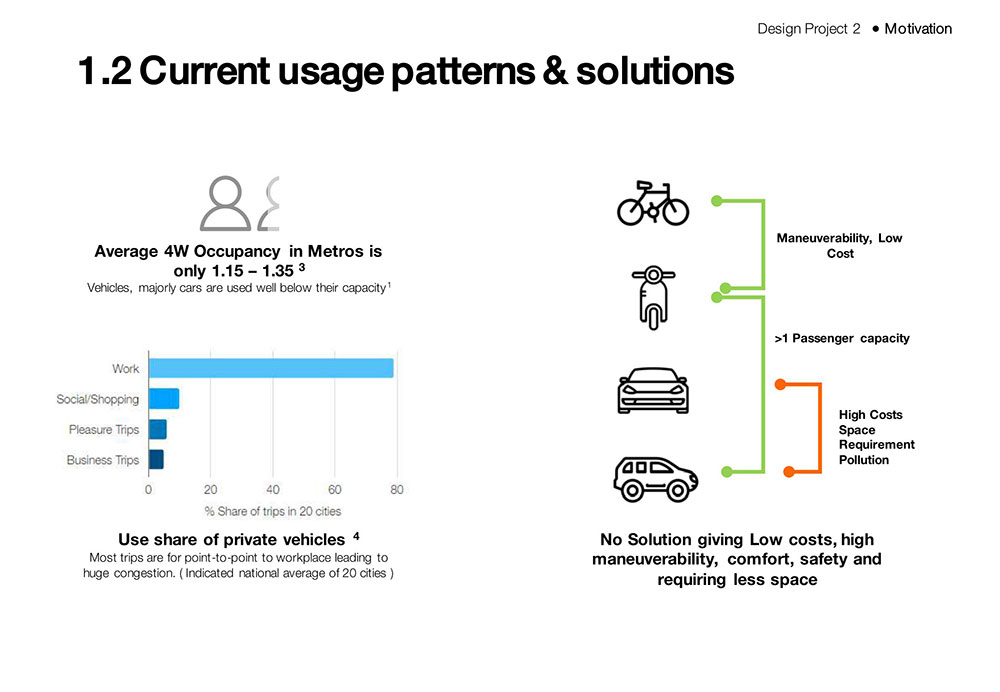 Design Project 2 • Motivation

1.2 Current usage patterns & solutions

Average 4W Occupancy in Metros is only 1.15 – 1.35 $^3$
Vehicles, majorly cars are used well below their capacity$^1$

Work
Social/Shopping
Pleasure Trips
Business Trips
0 20 40 60 80
% Share of trips in 20 cities

Use share of private vehicles $^4$
Most trips are for point-to-point to workplace leading to huge congestion. ( Indicated national average of 20 cities )

Maneuverability, Low Cost

>1 Passenger capacity

High Costs
Space Requirement
Pollution

No Solution giving Low costs, high maneuverability, comfort, safety and requiring less space